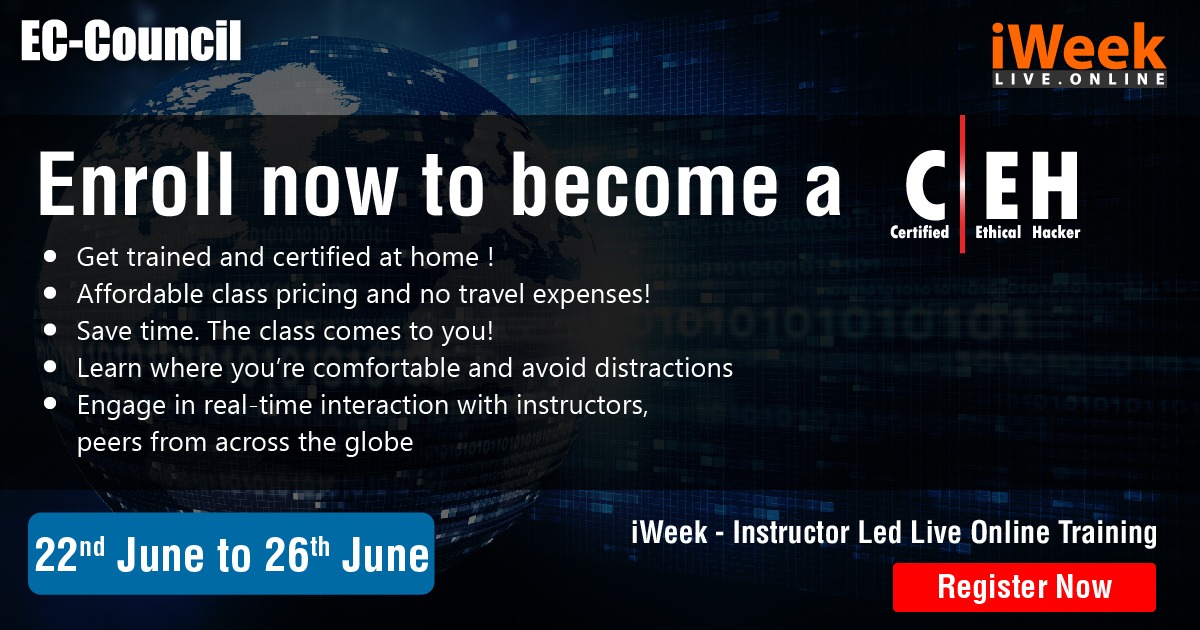 EC-Council

iWeek
LIVE.ONLINE

Enroll now to become a C|EH
Certified Ethical Hacker

• Get trained and certified at home !
• Affordable class pricing and no travel expenses!
• Save time. The class comes to you!
• Learn where you're comfortable and avoid distractions
• Engage in real-time interaction with instructors, peers from across the globe

22nd June to 26th June

iWeek - Instructor Led Live Online Training

Register Now